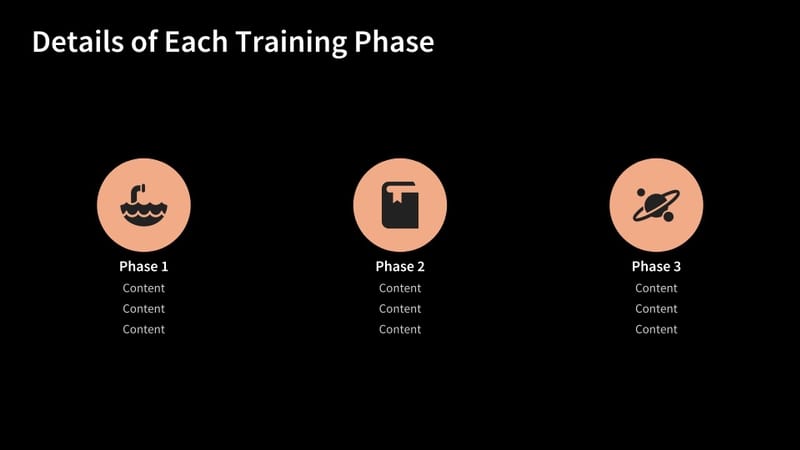 Details of Each Training Phase

Phase 1
Content
Content
Content

Phase 2
Content
Content
Content

Phase 3
Content
Content
Content